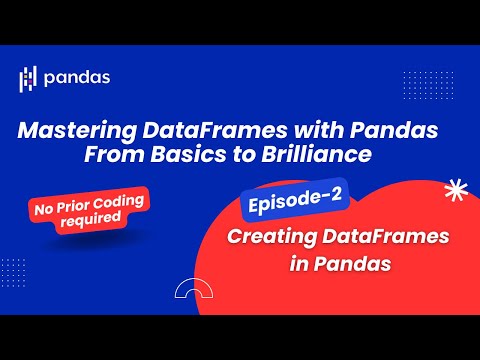 pandas

Mastering DataFrames with Pandas From Basics to Brilliance

No Prior Coding required

Episode-2

Creating DataFrames in Pandas